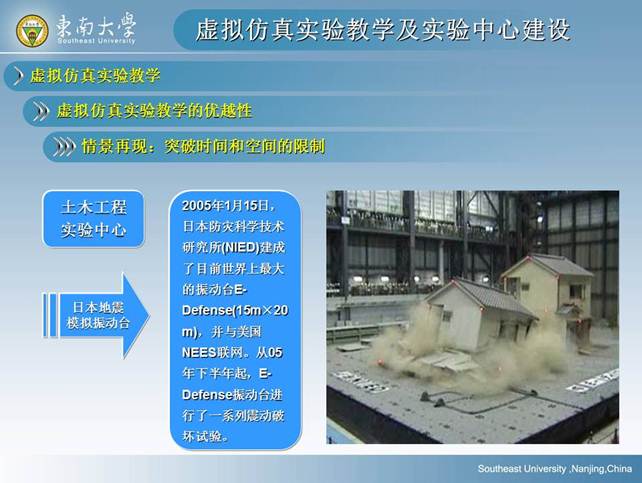 東南大學
Southeast University

虚拟仿真实验教学及实验中心建设

虚拟仿真实验教学

虚拟仿真实验教学的优越性

情景再现：突破时间和空间的限制

土木工程实验中心

日本地震模拟振动台

2005年1月15日，日本防灾科学技术研究所(NIED)建成了目前世界上最大的振动台E-Defense(15m×20m)，并与美国NEES联网。从05年下半年起，E-Defense振动台进行了一系列震动破坏试验。

Southeast University ,Nanjing,China